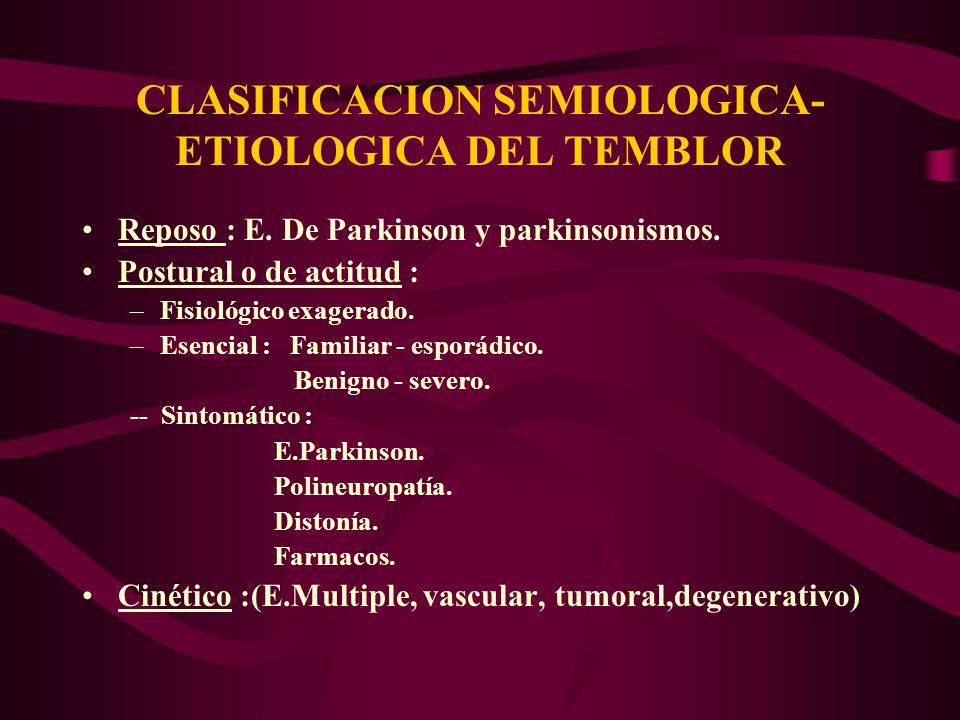 CLASIFICACION SEMIOLOGICA-ETIOLOGICA DEL TEMBLOR

• Reposo : E. De Parkinson y parkinsonismos.
• Postural o de actitud :
– Fisiológico exagerado.
– Esencial : Familiar - esporádico.
Benigno - severo.
-- Sintomático :
E.Parkinson.
Polineuropatía.
Distonía.
Farmacos.
• Cinético :(E.Multiple, vascular, tumoral,degenerativo)